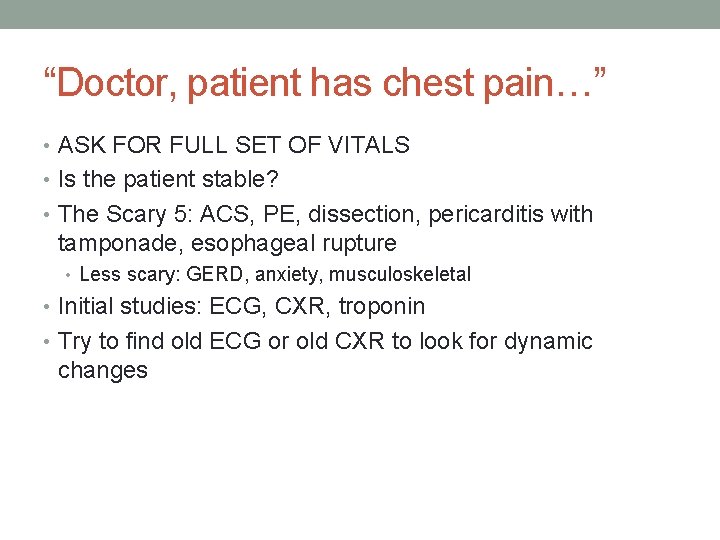 “Doctor, patient has chest pain…”

• ASK FOR FULL SET OF VITALS
• Is the patient stable?
• The Scary 5: ACS, PE, dissection, pericarditis with tamponade, esophageal rupture
  • Less scary: GERD, anxiety, musculoskeletal
• Initial studies: ECG, CXR, troponin
• Try to find old ECG or old CXR to look for dynamic changes